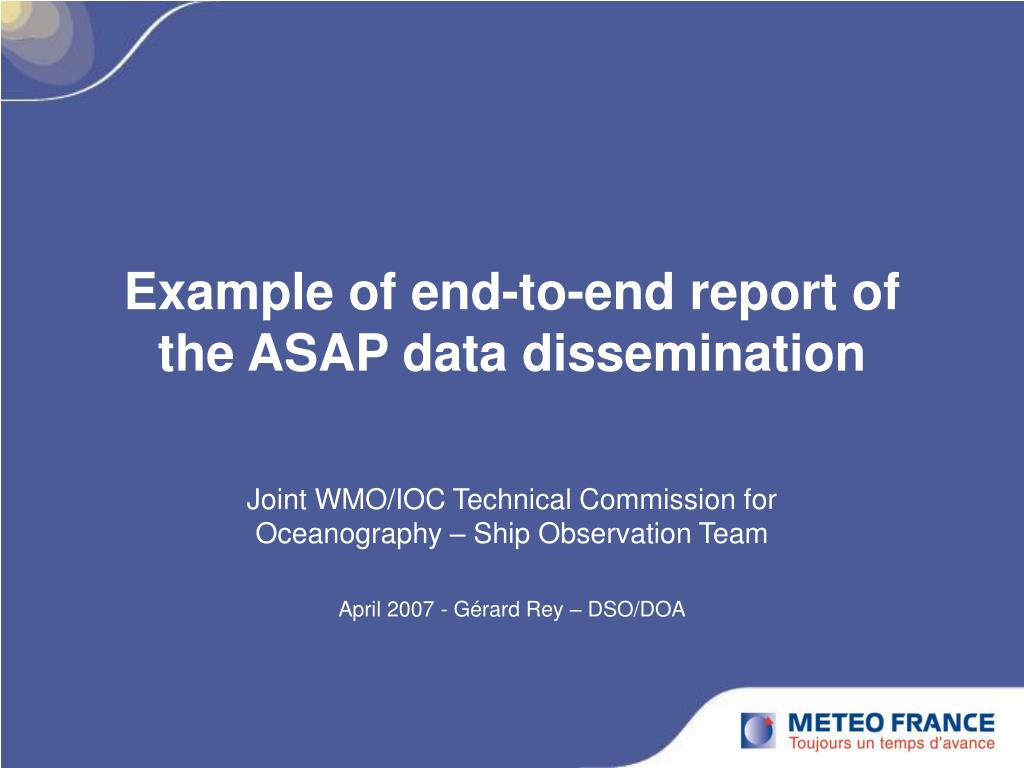 Example of end-to-end report of the ASAP data dissemination

Joint WMO/IOC Technical Commission for Oceanography – Ship Observation Team

April 2007 - Gérard Rey – DSO/DOA

METEO FRANCE
Toujours un temps d'avance